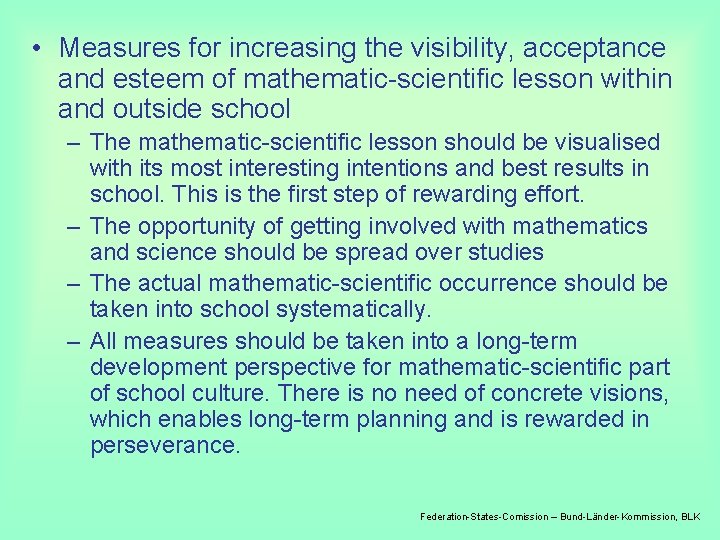 • Measures for increasing the visibility, acceptance and esteem of mathematic-scientific lesson within and outside school

– The mathematic-scientific lesson should be visualised with its most interesting intentions and best results in school. This is the first step of rewarding effort.

– The opportunity of getting involved with mathematics and science should be spread over studies

– The actual mathematic-scientific occurrence should be taken into school systematically.

– All measures should be taken into a long-term development perspective for mathematic-scientific part of school culture. There is no need of concrete visions, which enables long-term planning and is rewarded in perseverance.

Federation-States-Comission – Bund-Länder-Kommission, BLK